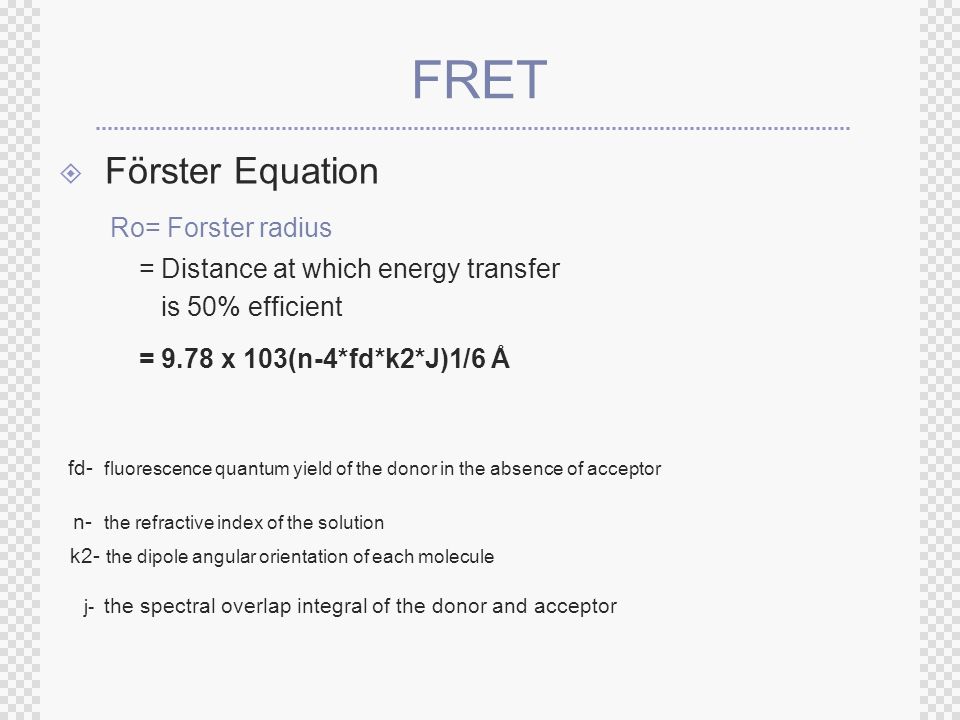 FRET

Förster Equation

Ro= Forster radius

= Distance at which energy transfer is 50% efficient

= 9.78 x 103(n-4*fd*k2*J)1/6 Å

fd- fluorescence quantum yield of the donor in the absence of acceptor

n- the refractive index of the solution

k2- the dipole angular orientation of each molecule

j- the spectral overlap integral of the donor and acceptor